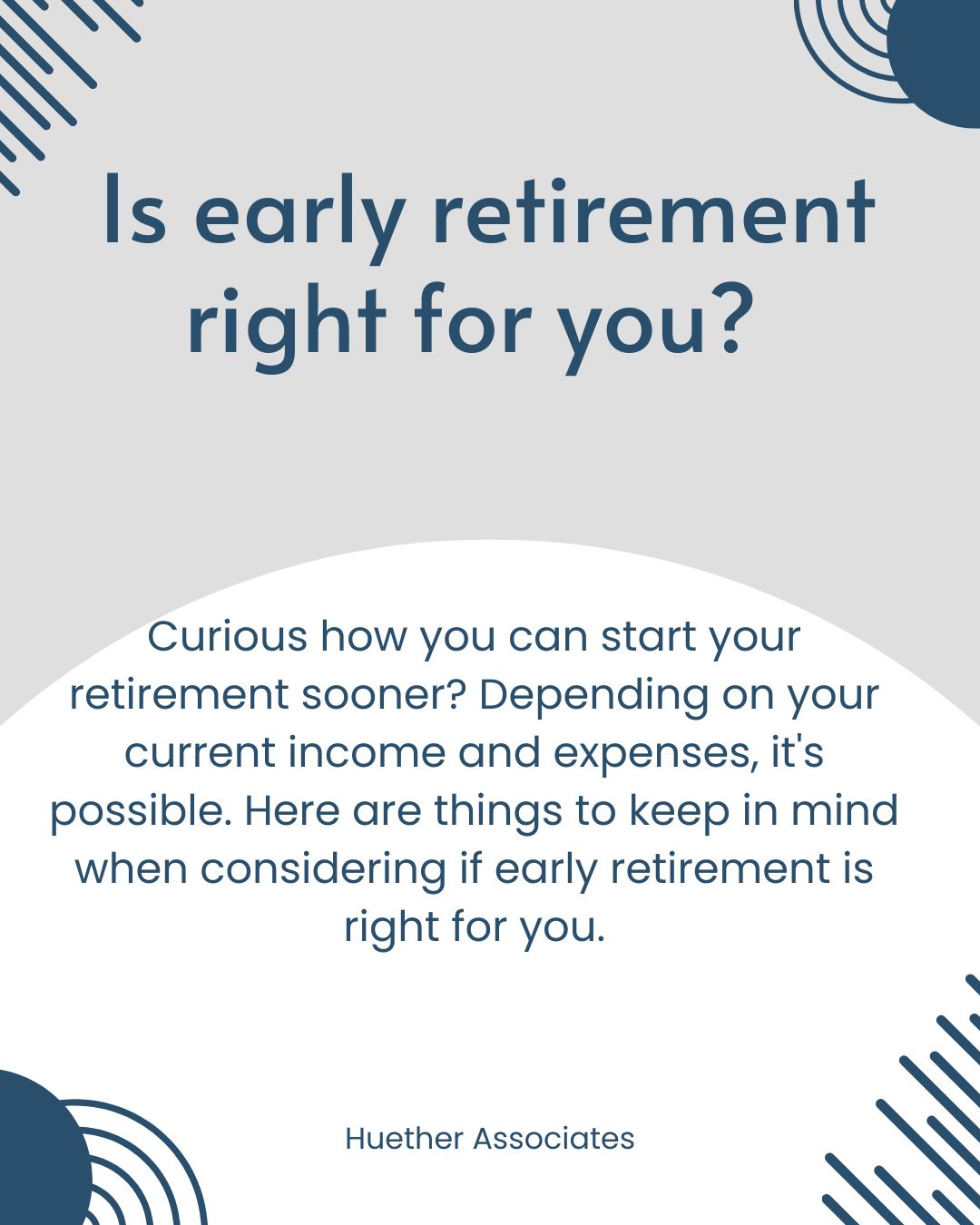 Is early retirement right for you?

Curious how you can start your retirement sooner? Depending on your current income and expenses, it's possible. Here are things to keep in mind when considering if early retirement is right for you.

Huether Associates